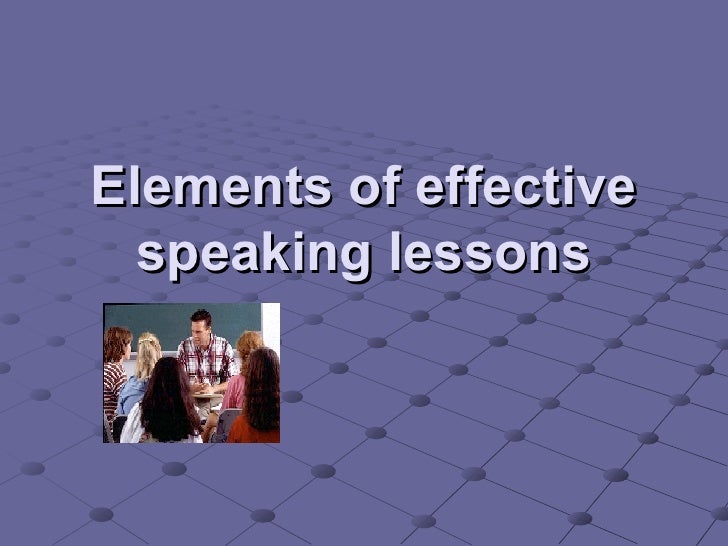 Elements of effective speaking lessons